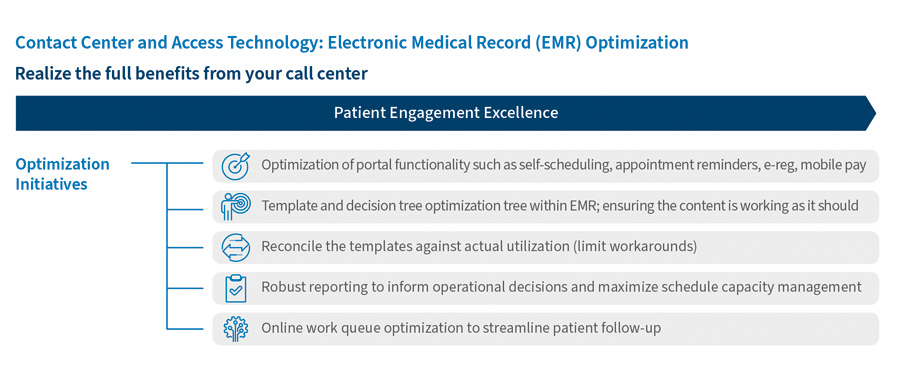 Contact Center and Access Technology: Electronic Medical Record (EMR) Optimization

Realize the full benefits from your call center

Patient Engagement Excellence

Optimization Initiatives

Optimization of portal functionality such as self-scheduling, appointment reminders, e-reg, mobile pay

Template and decision tree optimization tree within EMR; ensuring the content is working as it should

Reconcile the templates against actual utilization (limit workarounds)

Robust reporting to inform operational decisions and maximize schedule capacity management

Online work queue optimization to streamline patient follow-up